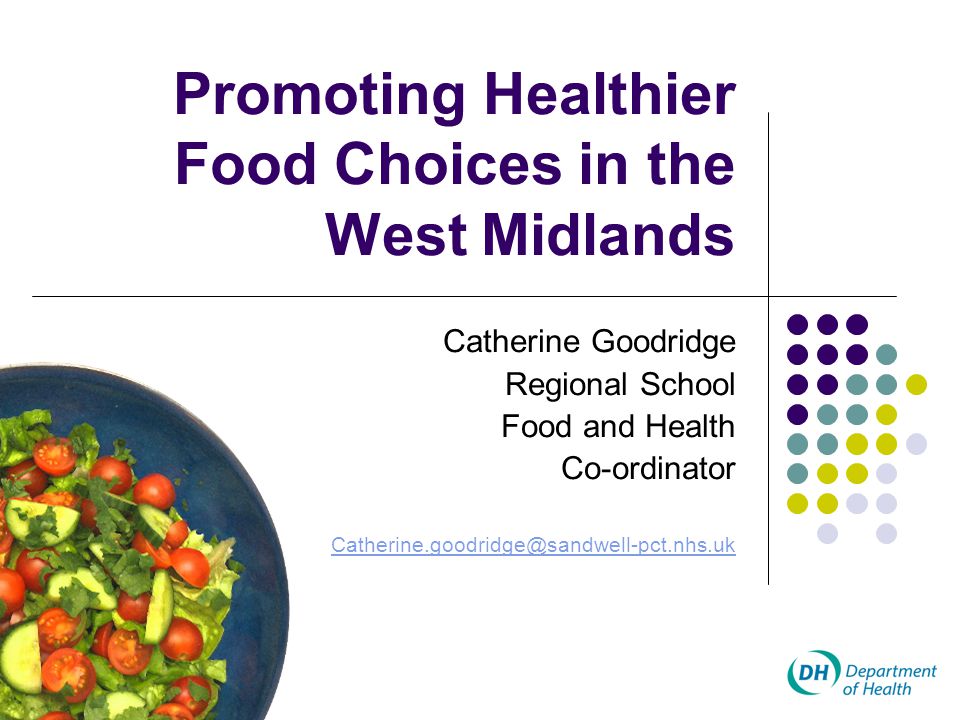 Promoting Healthier Food Choices in the West Midlands

Catherine Goodridge
Regional School
Food and Health
Co-ordinator

Catherine.goodridge@sandwell-pct.nhs.uk

DH Department of Health